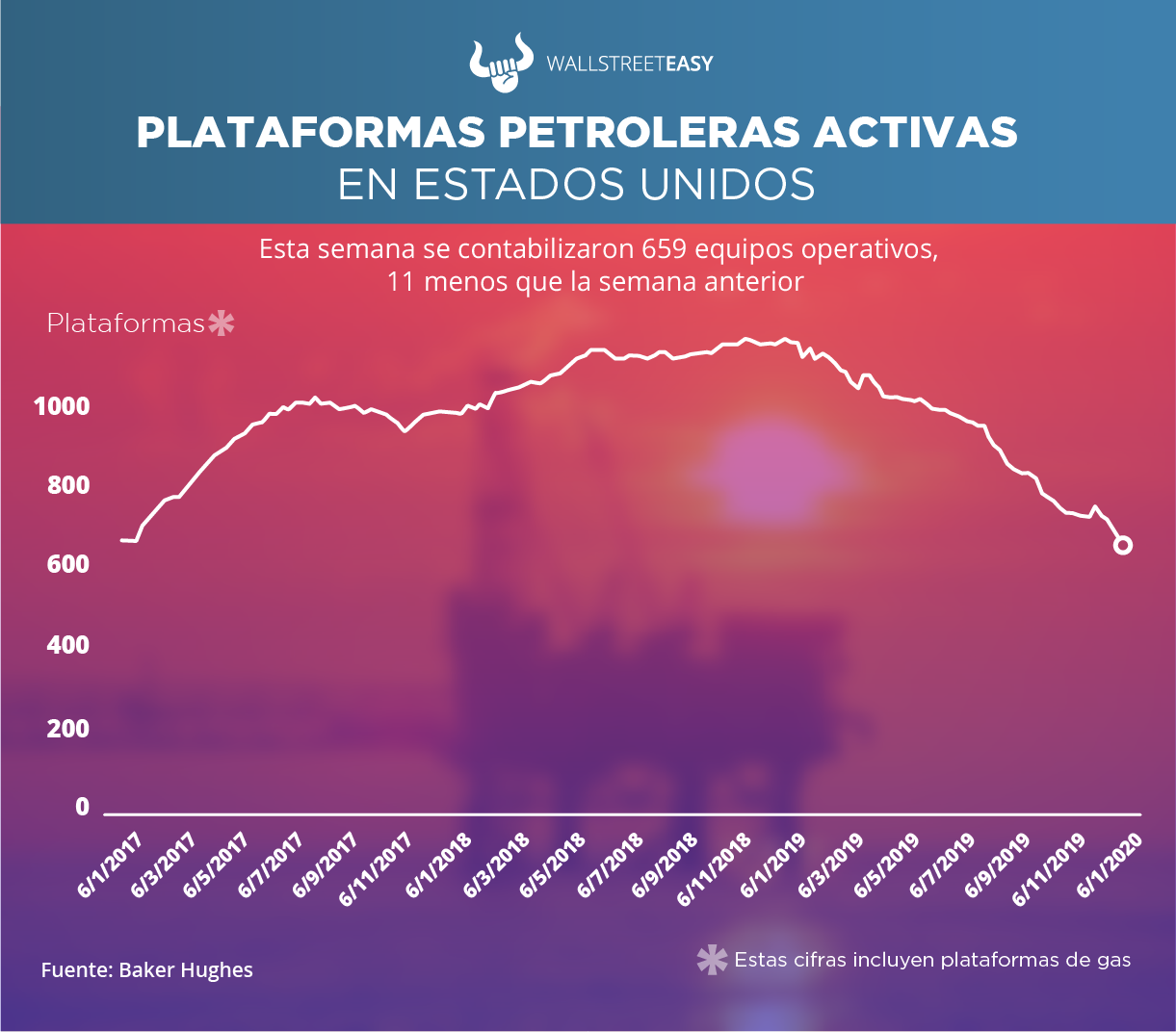 WALLSTREETEASY

PLATAFORMAS PETROLERAS ACTIVAS
EN ESTADOS UNIDOS

Esta semana se contabilizaron 659 equipos operativos, 11 menos que la semana anterior

Plataformas*

1000
800
600
400
200
0

6/1/2017
6/3/2017
6/5/2017
6/7/2017
6/9/2017
6/11/2017
6/1/2018
6/3/2018
6/5/2018
6/7/2018
6/9/2018
6/11/2018
6/1/2019
6/3/2019
6/5/2019
6/7/2019
6/9/2019
6/11/2019
6/1/2020

Fuente: Baker Hughes

* Estas cifras incluyen plataformas de gas